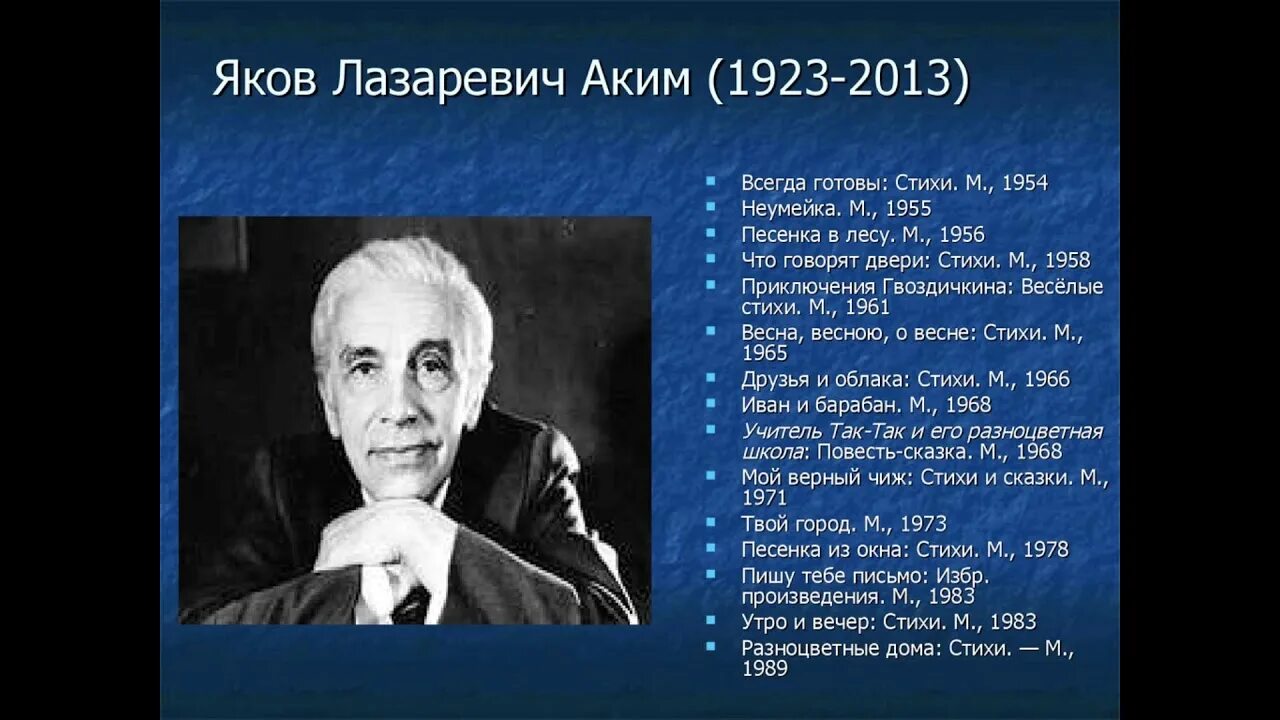 Яков Лазаревич Аким (1923-2013)

- Всегда готовы: Стихи. М., 1954
- Неумейка. М., 1955
- Песенка в лесу. М., 1956
- Что говорят двери: Стихи. М., 1958
- Приключения Гвоздичкина: Весёлые стихи. М., 1961
- Весна, весною, о весне: Стихи. М., 1965
- Друзья и облака: Стихи. М., 1966
- Иван и барабан. М., 1968
- Учитель Так-Так и его разноцветная школа: Повесть-сказка. М., 1968
- Мой верный чиж: Стихи и сказки. М., 1971
- Твой город. М., 1973
- Песенка из окна: Стихи. М., 1978
- Пишу тебе письмо: Избр. произведения. М., 1983
- Утро и вечер: Стихи. М., 1983
- Разноцветные дома: Стихи. — М., 1989